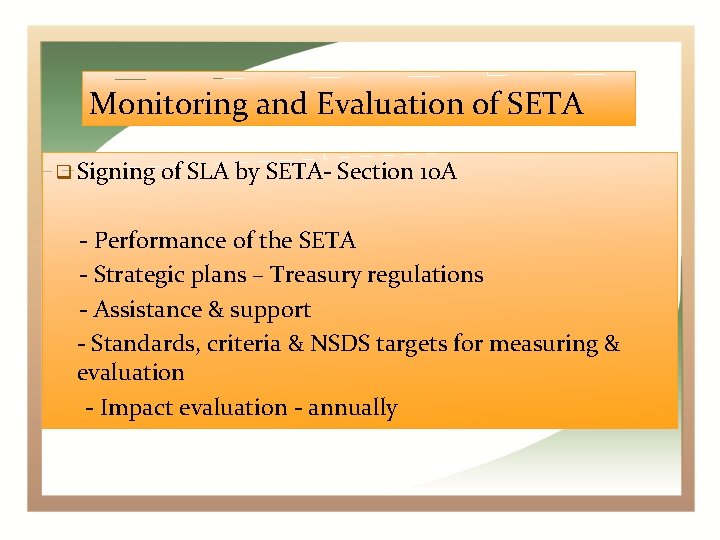 Monitoring and Evaluation of SETA

Signing of SLA by SETA- Section 10A

- Performance of the SETA

- Strategic plans – Treasury regulations

- Assistance & support

- Standards, criteria & NSDS targets for measuring & evaluation

- Impact evaluation - annually